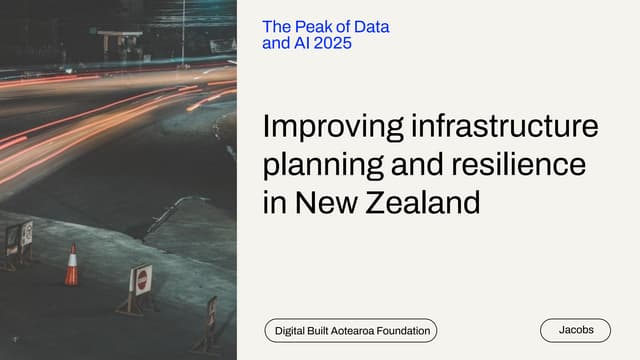 The Peak of Data and AI 2025

Improving infrastructure planning and resilience in New Zealand

Digital Built Aotearoa Foundation

Jacobs